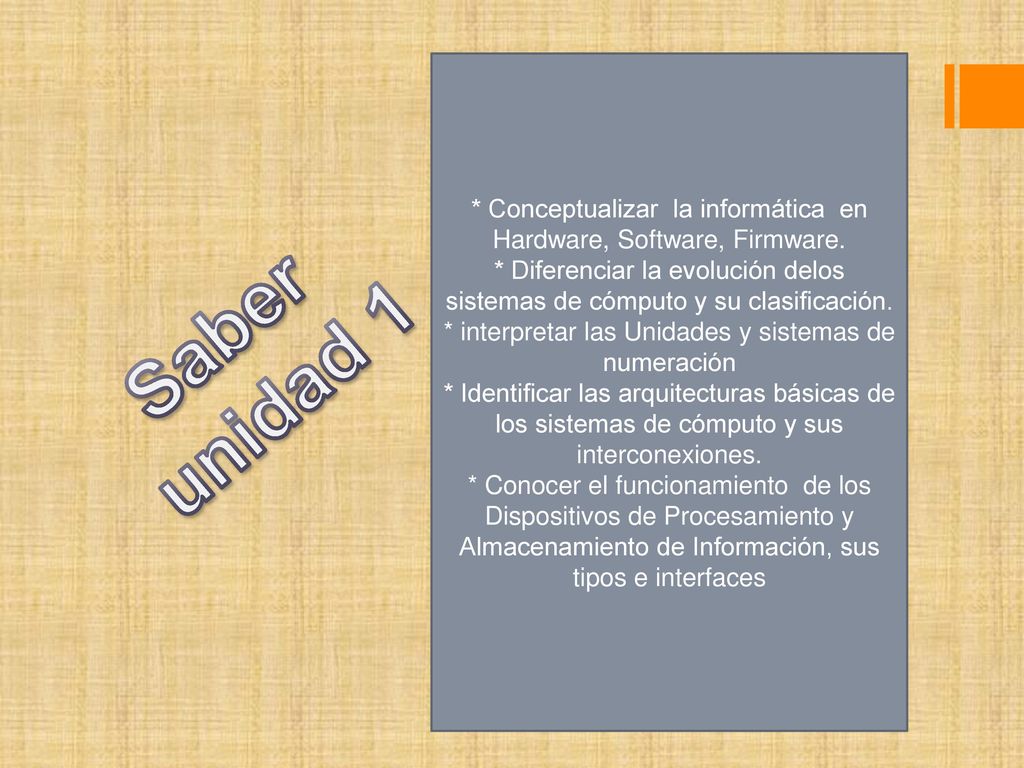 Saber unidad 1

* Conceptualizar la informática en Hardware, Software, Firmware.
* Diferenciar la evolución delos sistemas de cómputo y su clasificación.
* interpretar las Unidades y sistemas de numeración
* Identificar las arquitecturas básicas de los sistemas de cómputo y sus interconexiones.
* Conocer el funcionamiento de los Dispositivos de Procesamiento y Almacenamiento de Información, sus tipos e interfaces